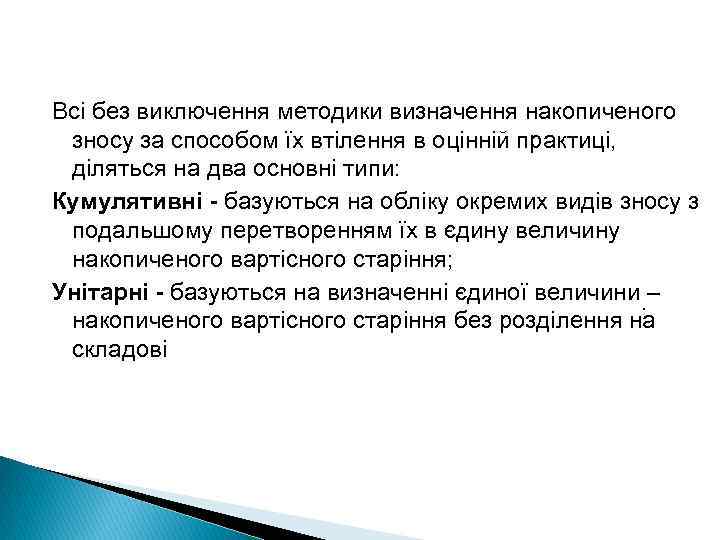 Всі без виключення методики визначення накопиченого зносу за способом їх втілення в оцінній практиці, діляться на два основні типи:

Кумулятивні - базуються на обліку окремих видів зносу з подальшому перетворенням їх в єдину величину накопиченого вартісного старіння;

Унітарні - базуються на визначенні єдиної величини – накопиченого вартісного старіння без розділення на складові